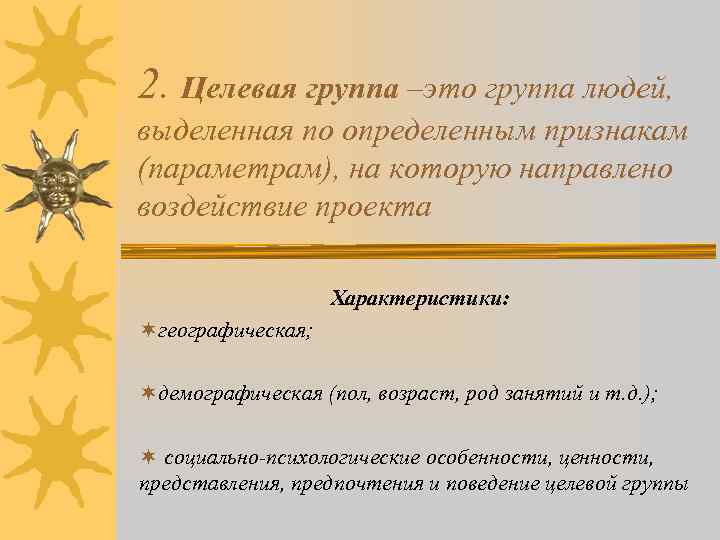 2. Целевая группа –это группа людей, выделенная по определенным признакам (параметрам), на которую направлено воздействие проекта

Характеристики:

географическая;

демографическая (пол, возраст, род занятий и т.д.);

социально-психологические особенности, ценности, представления, предпочтения и поведение целевой группы